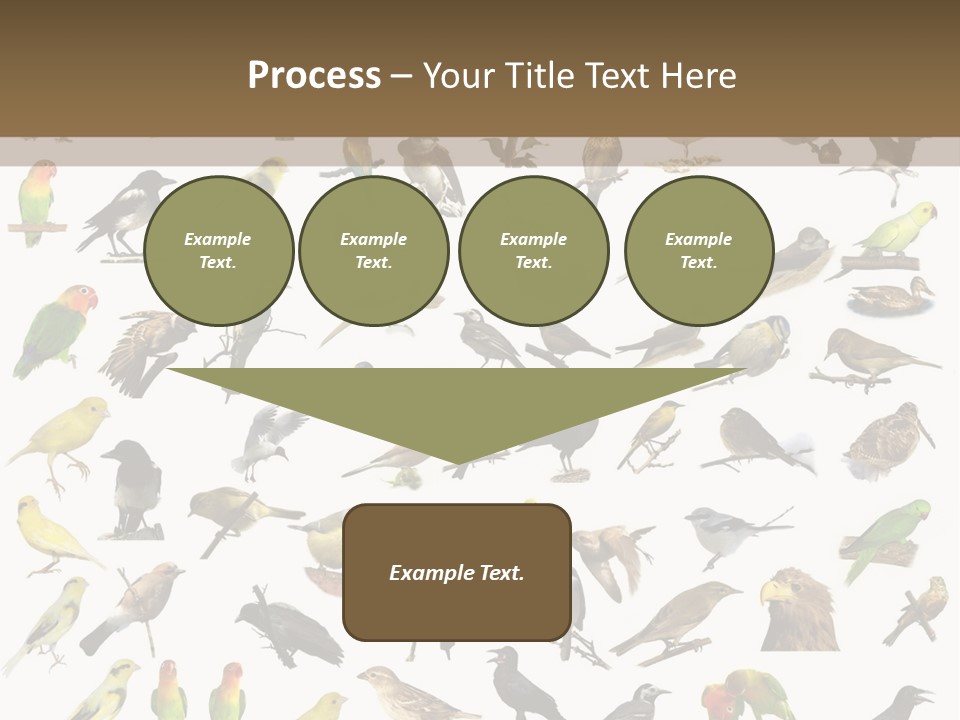 Process – Your Title Text Here

Example Text.

Example Text.

Example Text.

Example Text.

Example Text.